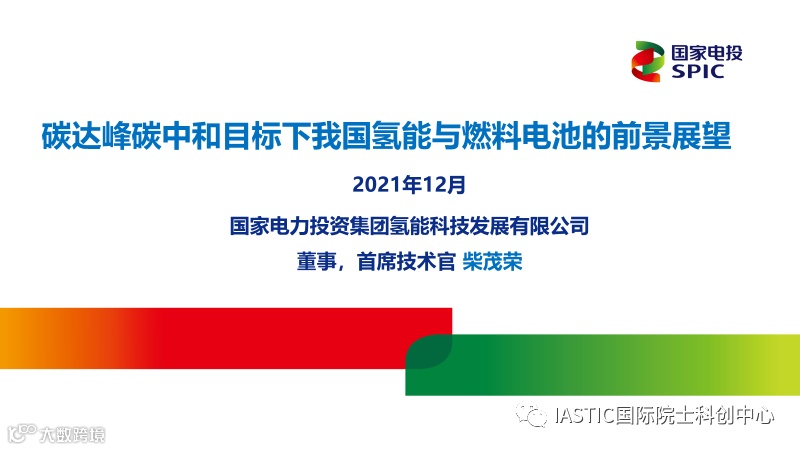 国家电投
SPIC

碳达峰碳中和目标下我国氢能与燃料电池的前景展望

2021年12月

国家电力投资集团氢能科技发展有限公司

董事，首席技术官 柴茂荣

IASTIC国际院士科创中心

大数跨境